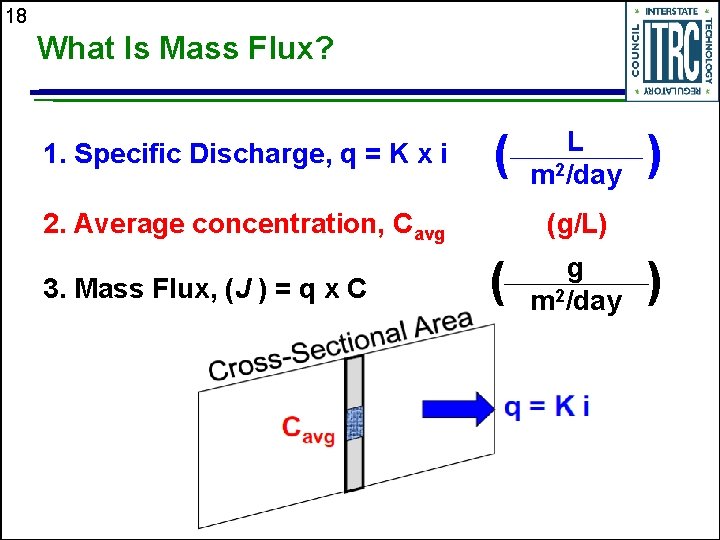 18

What Is Mass Flux?

INTERSTATE TECHNOLOGY REGULATORY COUNCIL ITRC

1. Specific Discharge, q = K x i $\left(\frac{L}{m^2/day}\right)$

2. Average concentration, $C_{avg}$ (g/L)

3. Mass Flux, (J ) = q x C $\left(\frac{g}{m^2/day}\right)$

Cross-Sectional Area

$C_{avg}$

q = K i